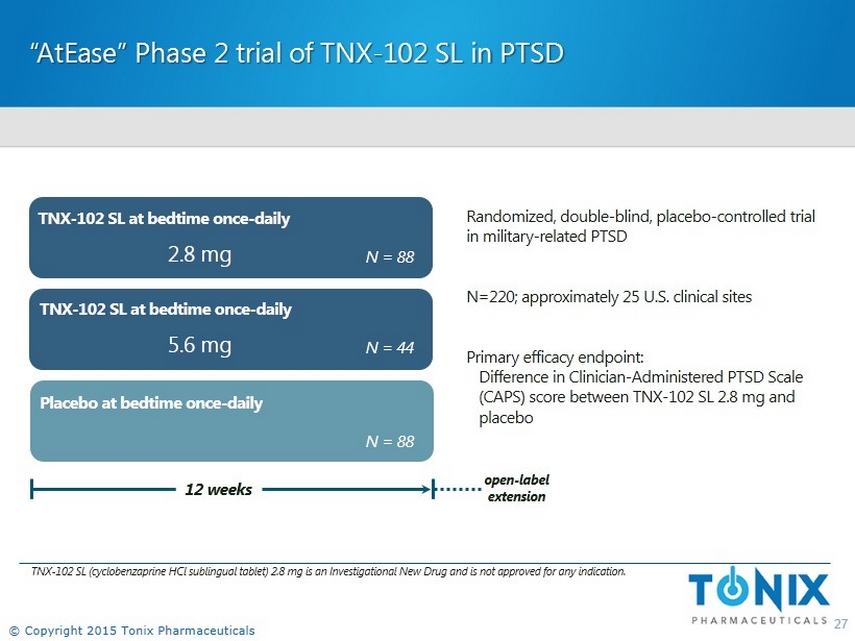 "AtEase" Phase 2 trial of TNX-102 SL in PTSD

TNX-102 SL at bedtime once-daily

2.8 mg

N = 88

TNX-102 SL at bedtime once-daily

5.6 mg

N = 44

Placebo at bedtime once-daily

N = 88

12 weeks

open-label extension

Randomized, double-blind, placebo-controlled trial in military-related PTSD

N=220; approximately 25 U.S. clinical sites

Primary efficacy endpoint:
Difference in Clinician-Administered PTSD Scale (CAPS) score between TNX-102 SL 2.8 mg and placebo

TNX-102 SL (cyclobenzaprine HCl sublingual tablet) 2.8 mg is an Investigational New Drug and is not approved for any indication.

TONIX
PHARMACEUTICALS

© Copyright 2015 Tonix Pharmaceuticals

27